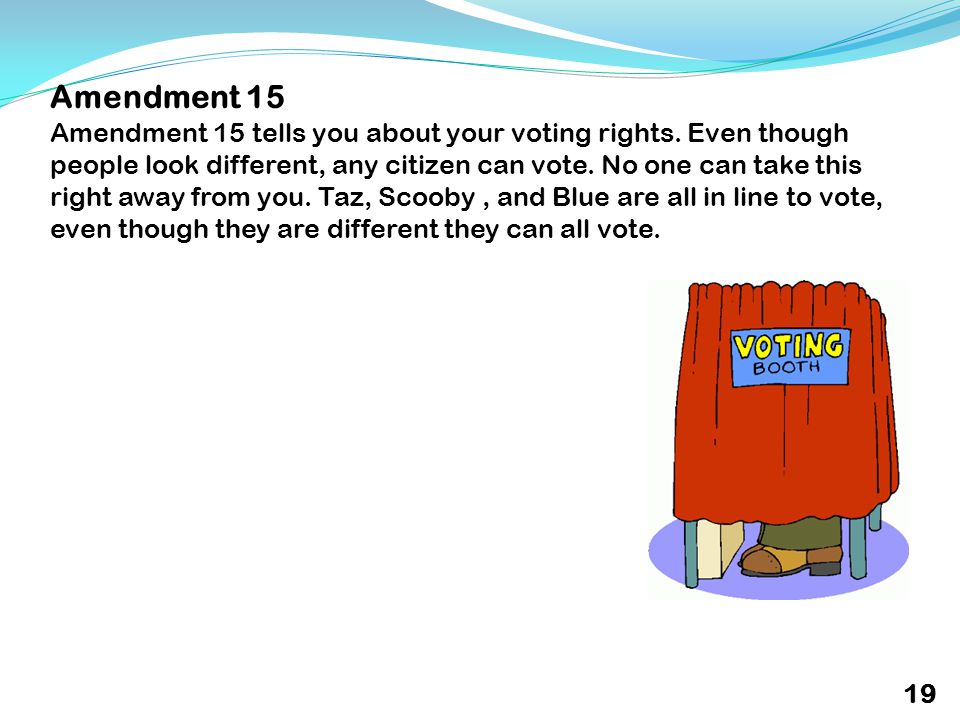 Amendment 15

Amendment 15 tells you about your voting rights. Even though people look different, any citizen can vote. No one can take this right away from you. Taz, Scooby , and Blue are all in line to vote, even though they are different they can all vote.

VOTING
BOOTH

19